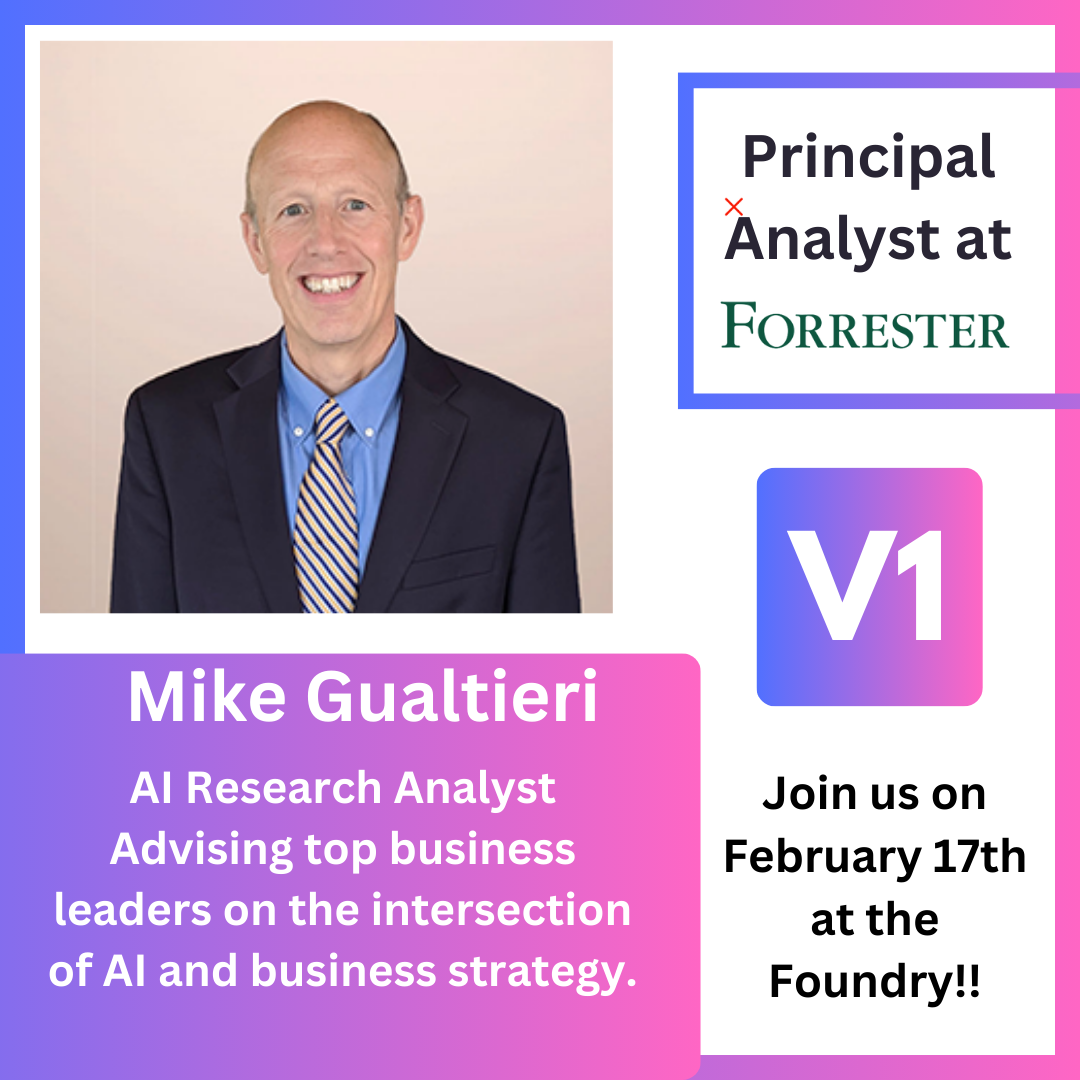 Principal Analyst at

FORRESTER

V1

Mike Gualtieri

AI Research Analyst
Advising top business leaders on the intersection of AI and business strategy.

Join us on February 17th at the Foundry!!